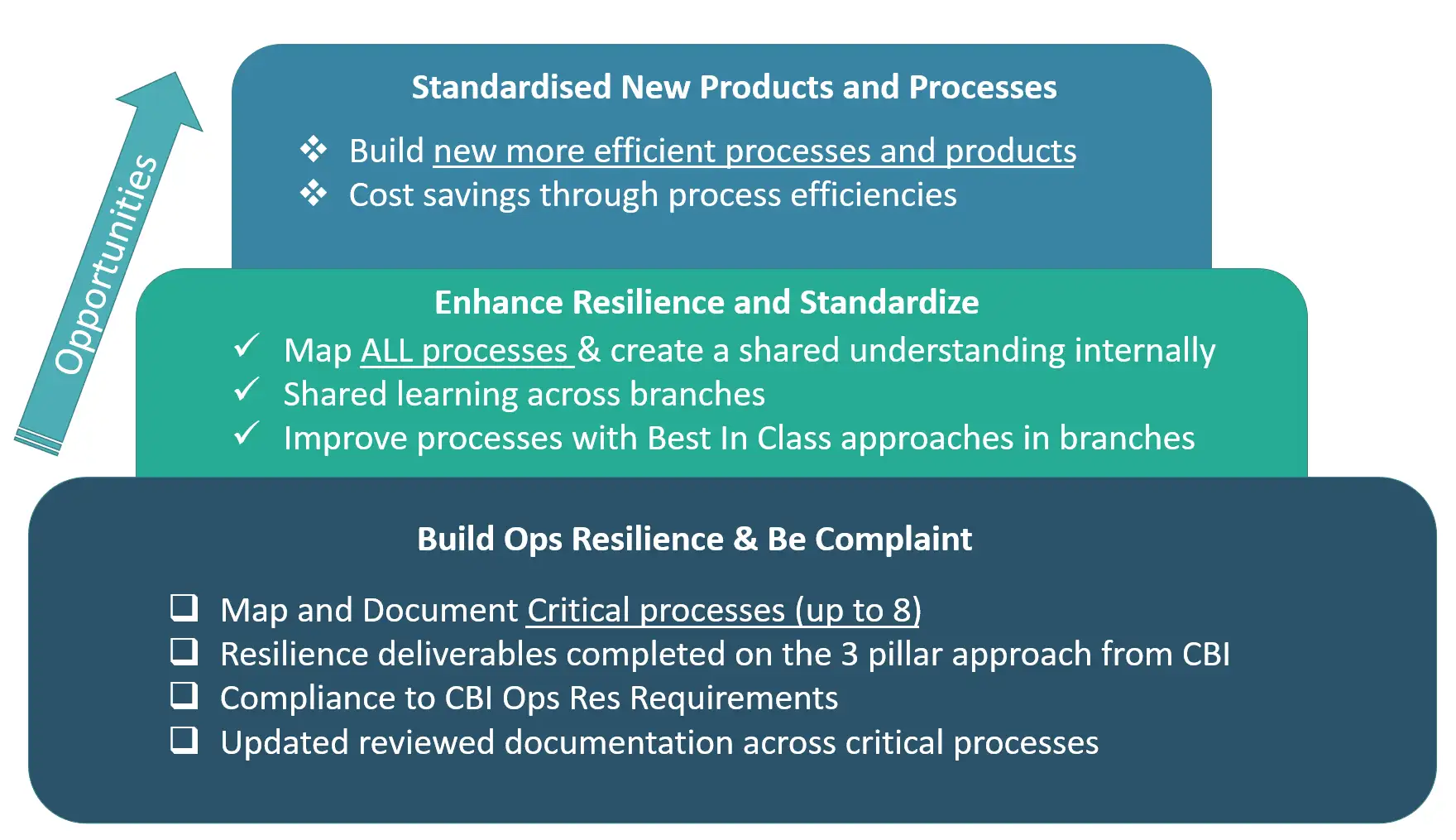 Opportunities

Standardised New Products and Processes

❖ Build new more efficient processes and products
❖ Cost savings through process efficiencies

Enhance Resilience and Standardize

✓ Map ALL processes & create a shared understanding internally
✓ Shared learning across branches
✓ Improve processes with Best In Class approaches in branches

Build Ops Resilience & Be Complaint

❑ Map and Document Critical processes (up to 8)
❑ Resilience deliverables completed on the 3 pillar approach from CBI
❑ Compliance to CBI Ops Res Requirements
❑ Updated reviewed documentation across critical processes